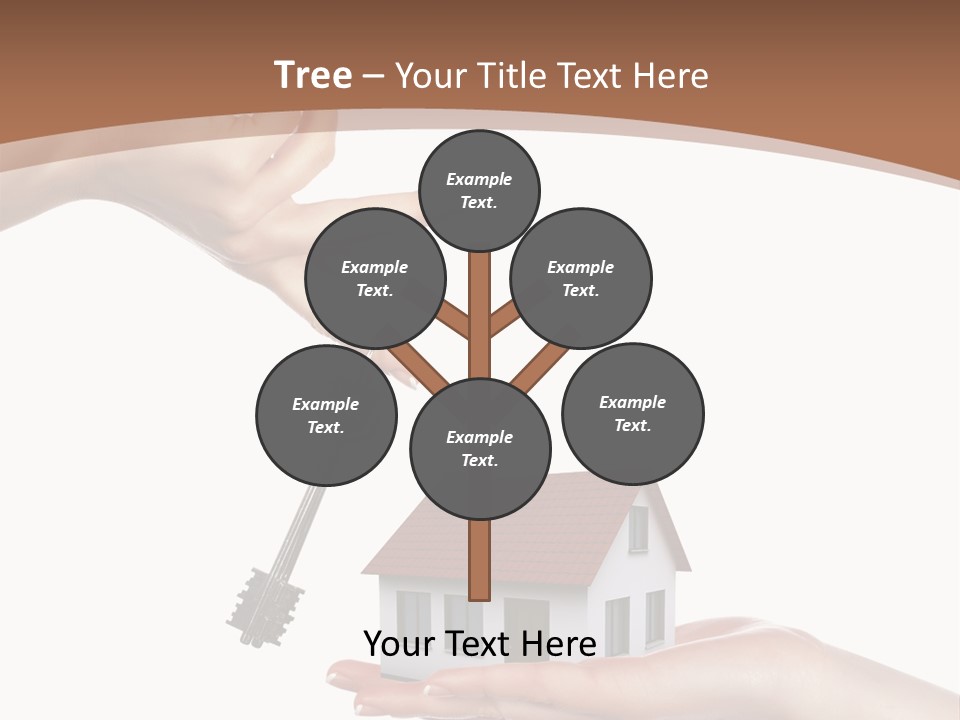 Tree – Your Title Text Here

Example Text.

Example Text.

Example Text.

Example Text.

Example Text.

Example Text.

Your Text Here